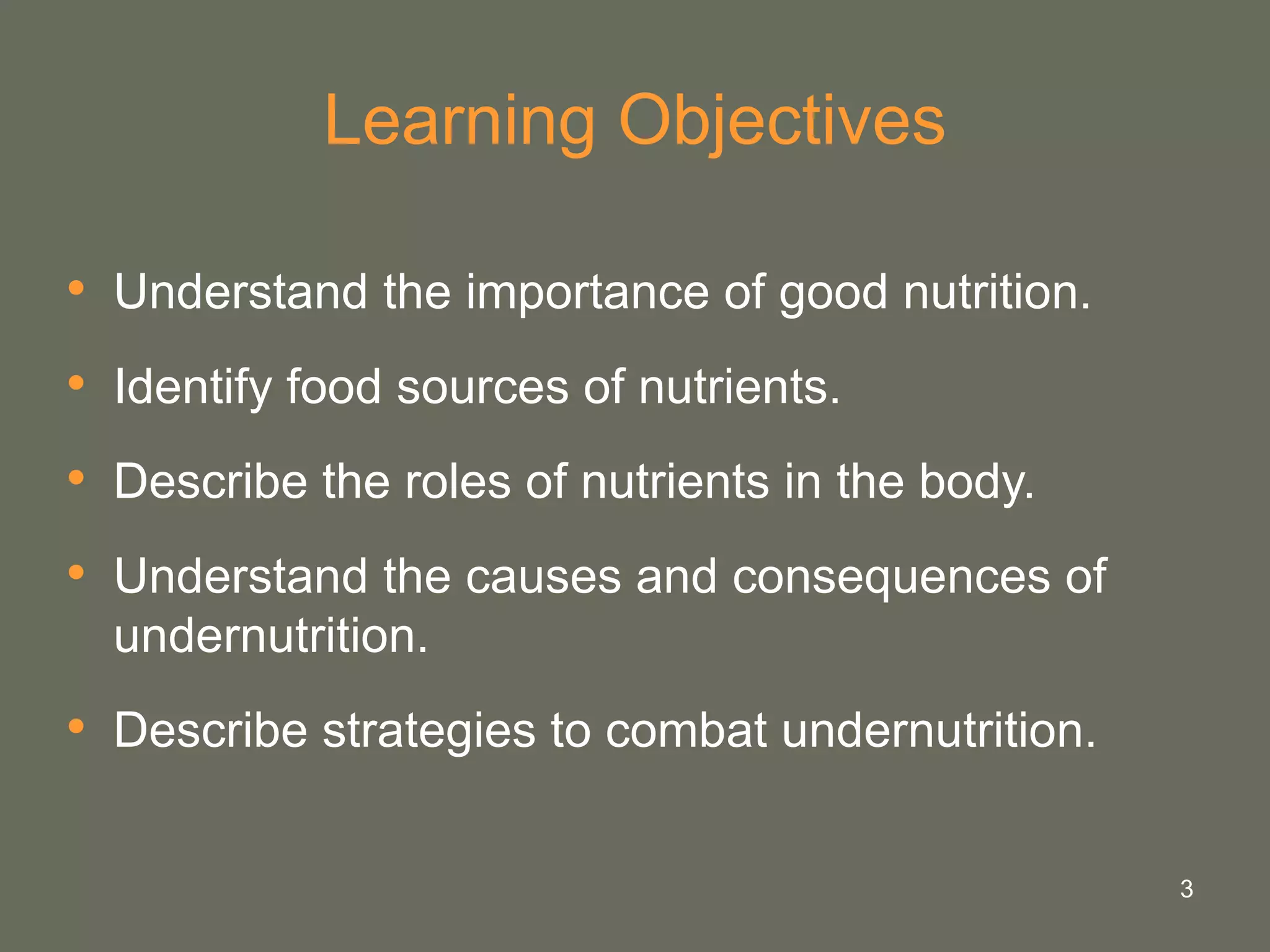 Learning Objectives

• Understand the importance of good nutrition.

• Identify food sources of nutrients.

• Describe the roles of nutrients in the body.

• Understand the causes and consequences of undernutrition.

• Describe strategies to combat undernutrition.

3